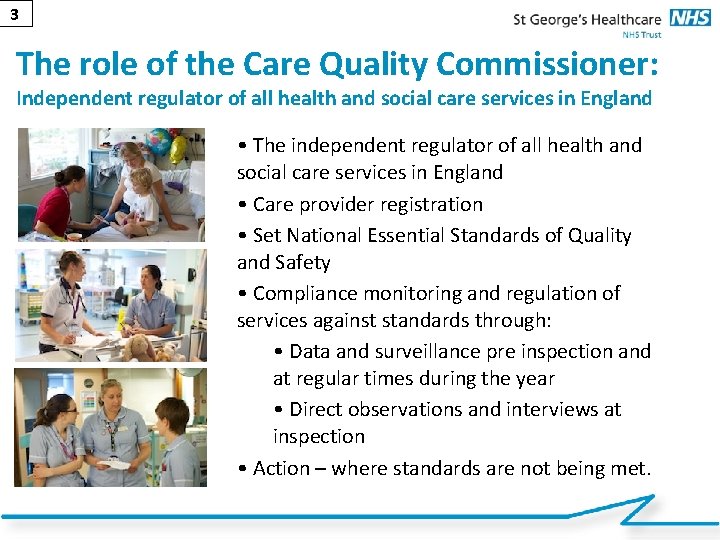 3

St George's Healthcare NHS
NHS Trust

The role of the Care Quality Commissioner:
Independent regulator of all health and social care services in England

• The independent regulator of all health and social care services in England
• Care provider registration
• Set National Essential Standards of Quality and Safety
• Compliance monitoring and regulation of services against standards through:
• Data and surveillance pre inspection and at regular times during the year
• Direct observations and interviews at inspection
• Action – where standards are not being met.